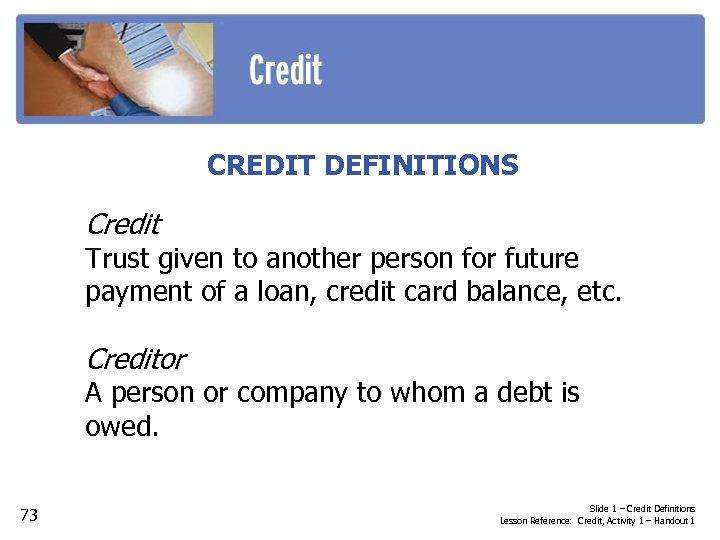 Credit

CREDIT DEFINITIONS

Credit
Trust given to another person for future payment of a loan, credit card balance, etc.

Creditor
A person or company to whom a debt is owed.

73

Slide 1 – Credit Definitions
Lesson Reference: Credit, Activity 1 – Handout 1